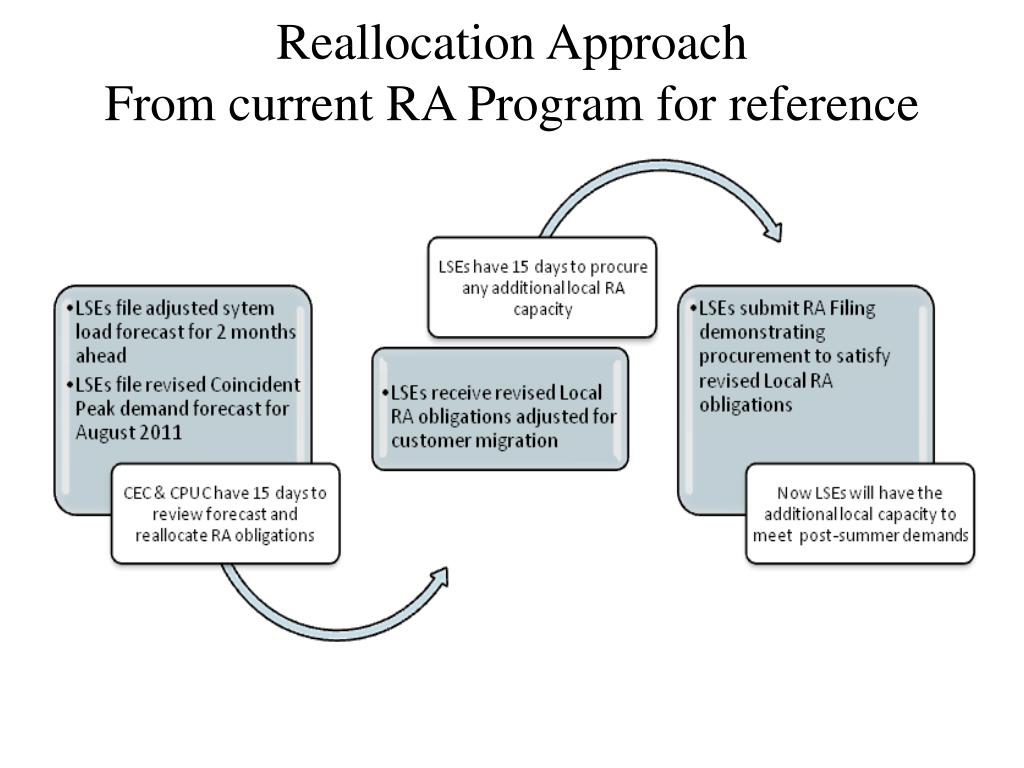 Reallocation Approach
From current RA Program for reference

•LSEs file adjusted sytem load forecast for 2 months ahead
•LSEs file revised Coincident Peak demand forecast for August 2011

CEC & CPUC have 15 days to review forecast and reallocate RA obligations

LSEs have 15 days to procure any additional local RA capacity

•LSEs receive revised Local RA obligations adjusted for customer migration

•LSEs submit RA Filing demonstrating procurement to satisfy revised Local RA obligations

Now LSEs will have the additional local capacity to meet post-summer demands